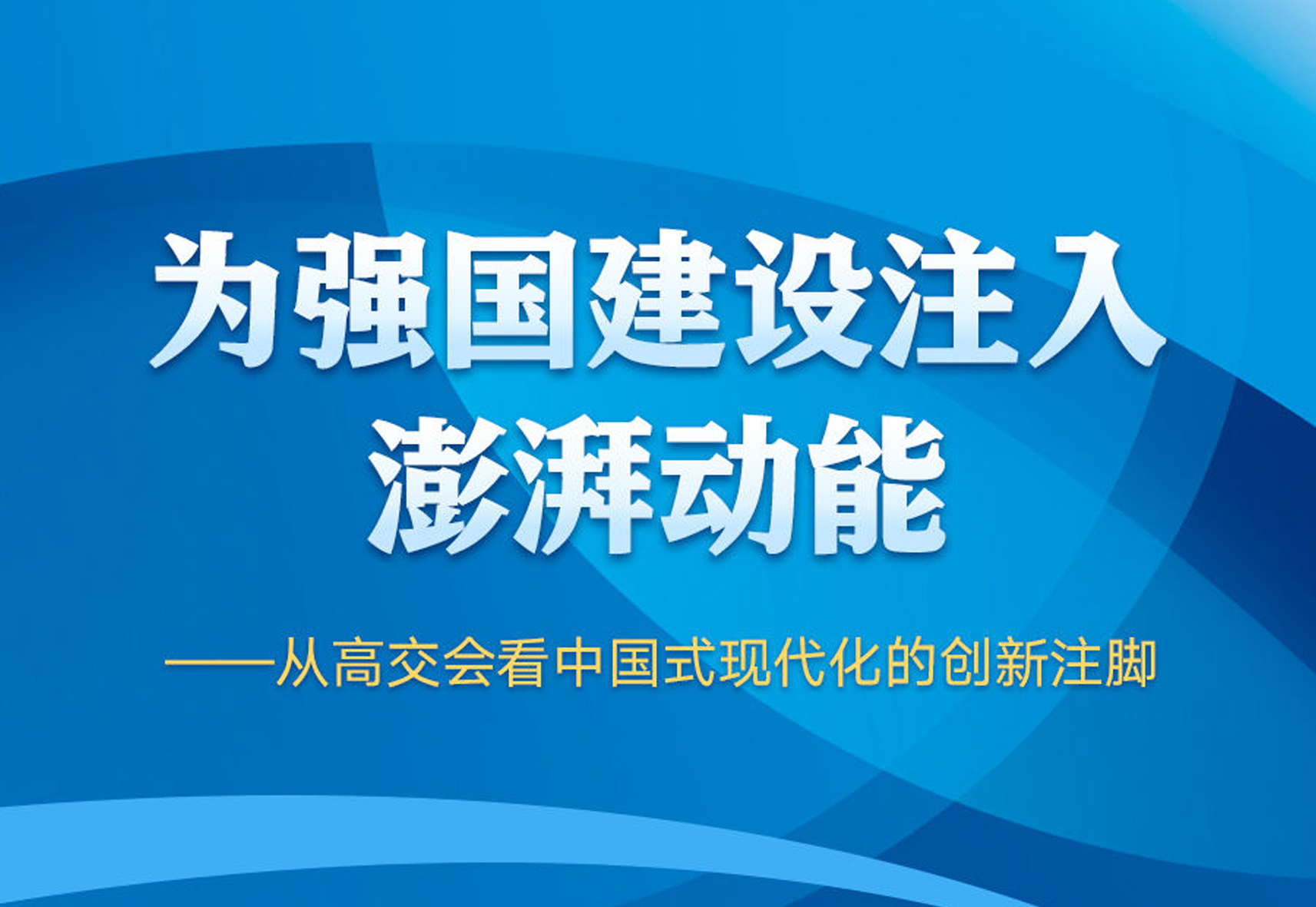 为强国建设注入澎湃动能

——从高交会看中国式现代化的创新注脚